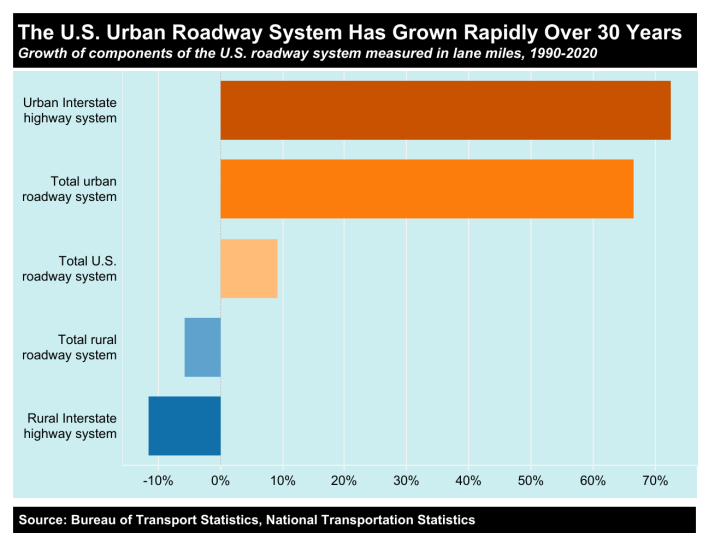 The U.S. Urban Roadway System Has Grown Rapidly Over 30 Years
Growth of components of the U.S. roadway system measured in lane miles, 1990-2020

Urban Interstate highway system
Total urban roadway system
Total U.S. roadway system
Total rural roadway system
Rural Interstate highway system

-10% 0% 10% 20% 30% 40% 50% 60% 70%

Source: Bureau of Transport Statistics, National Transportation Statistics